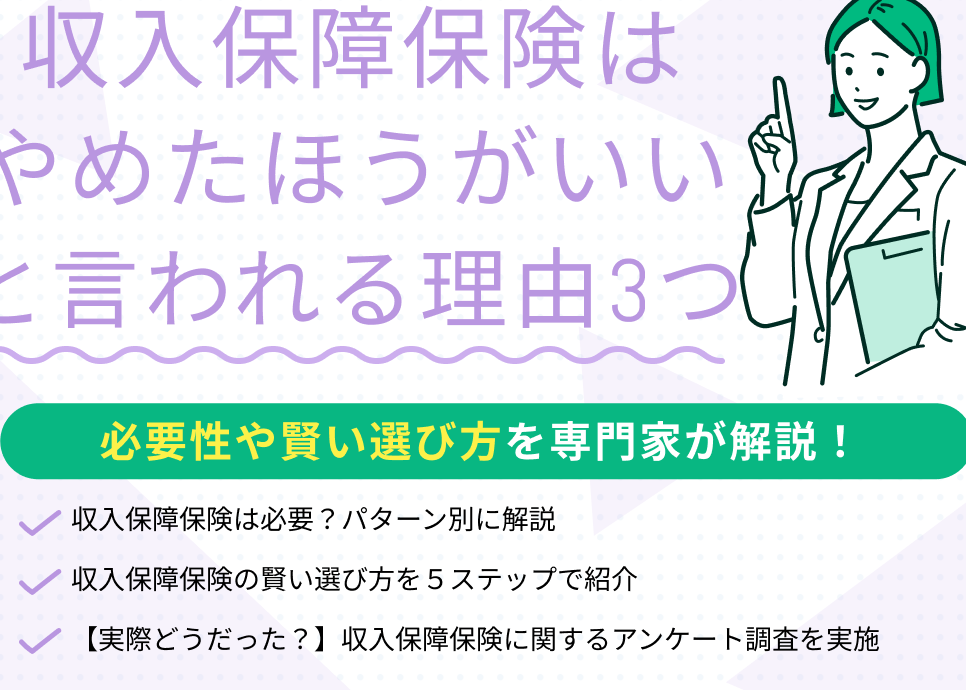 収入保障保険は
やめたほうがいい
と言われる理由3つ

必要性や賢い選び方を専門家が解説！

収入保障保険は必要？パターン別に解説

収入保障保険の賢い選び方を５ステップで紹介

【実際どうだった？】収入保障保険に関するアンケート調査を実施